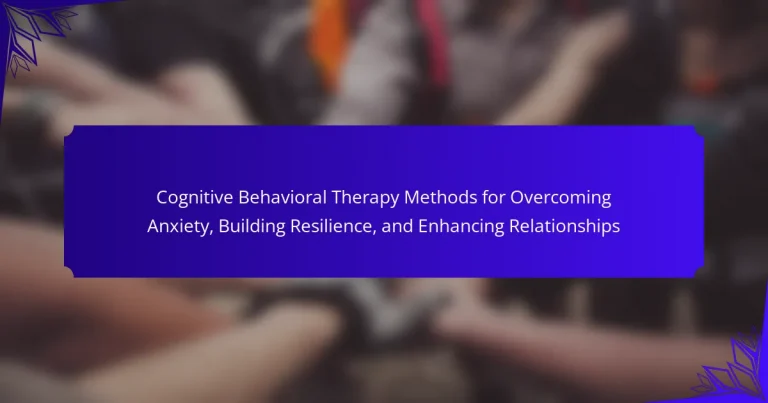 Cognitive Behavioral Therapy Methods for Overcoming Anxiety, Building Resilience, and Enhancing Relationships